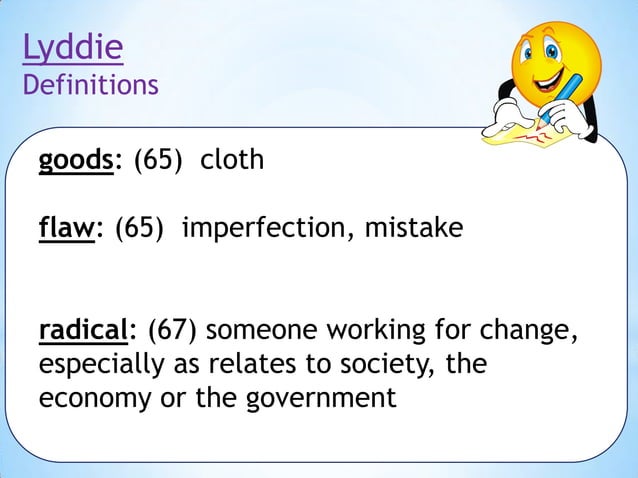 Lyddie
Definitions

goods: (65) cloth

flaw: (65) imperfection, mistake

radical: (67) someone working for change, especially as relates to society, the economy or the government